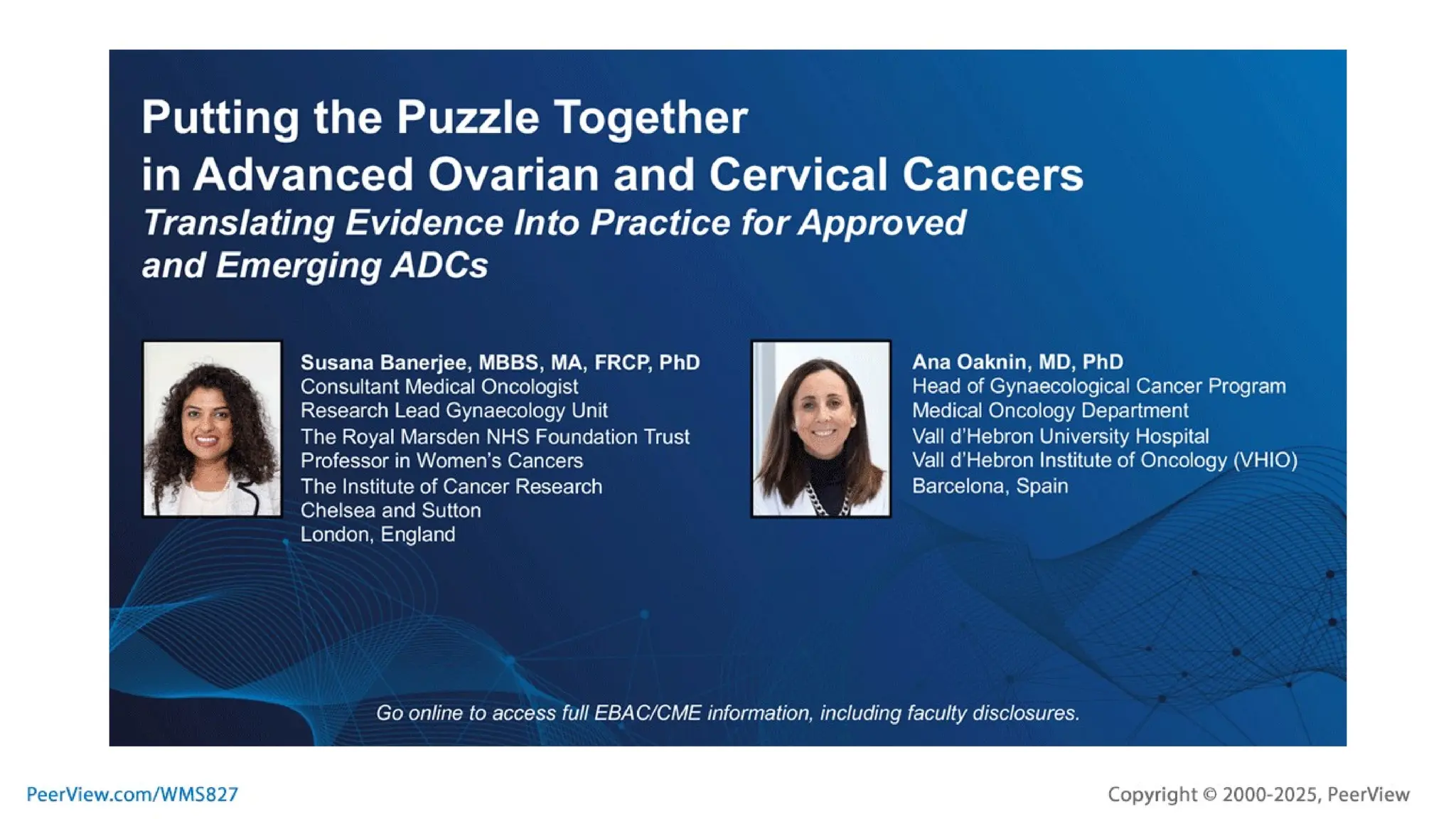 Putting the Puzzle Together in Advanced Ovarian and Cervical Cancers

Translating Evidence Into Practice for Approved and Emerging ADCs

Susana Banerjee, MBBS, MA, FRCP, PhD
Consultant Medical Oncologist
Research Lead Gynaecology Unit
The Royal Marsden NHS Foundation Trust
Professor in Women's Cancers
The Institute of Cancer Research
Chelsea and Sutton
London, England

Ana Oaknin, MD, PhD
Head of Gynaecological Cancer Program
Medical Oncology Department
Vall d'Hebron University Hospital
Vall d'Hebron Institute of Oncology (VHIO)
Barcelona, Spain

Go online to access full EBAC/CME information, including faculty disclosures.

PeerView.com/WMS827

Copyright © 2000-2025, PeerView